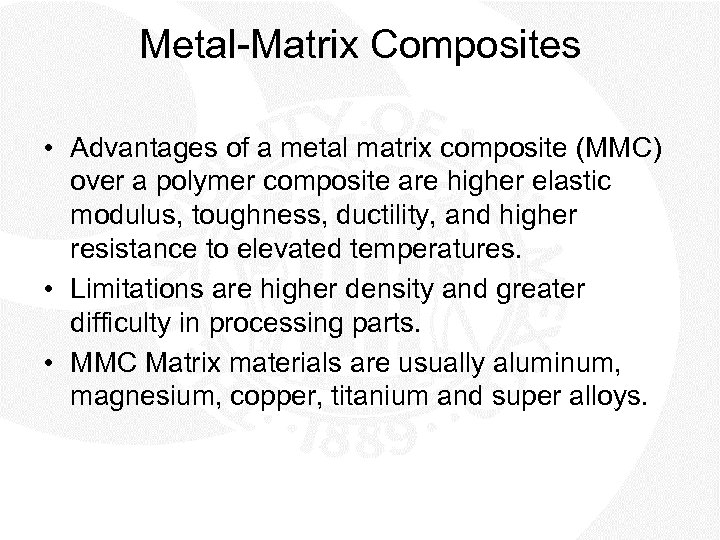 Metal-Matrix Composites

• Advantages of a metal matrix composite (MMC) over a polymer composite are higher elastic modulus, toughness, ductility, and higher resistance to elevated temperatures.
• Limitations are higher density and greater difficulty in processing parts.
• MMC Matrix materials are usually aluminum, magnesium, copper, titanium and super alloys.

1889